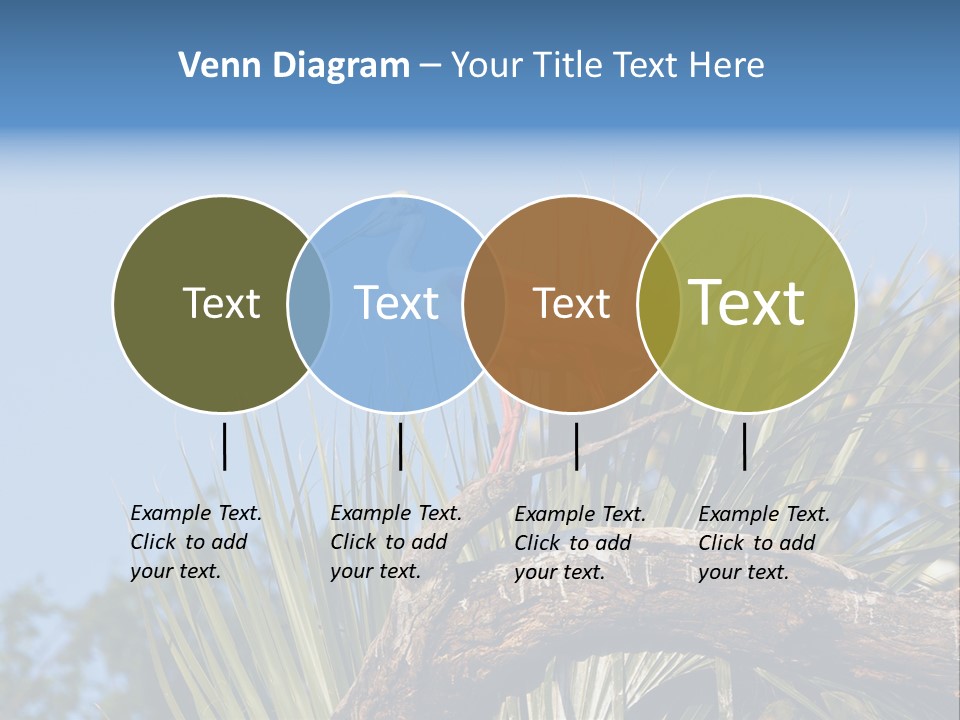 Venn Diagram – Your Title Text Here

Text

Text

Text

Text

Example Text. Click to add your text.

Example Text. Click to add your text.

Example Text. Click to add your text.

Example Text. Click to add your text.